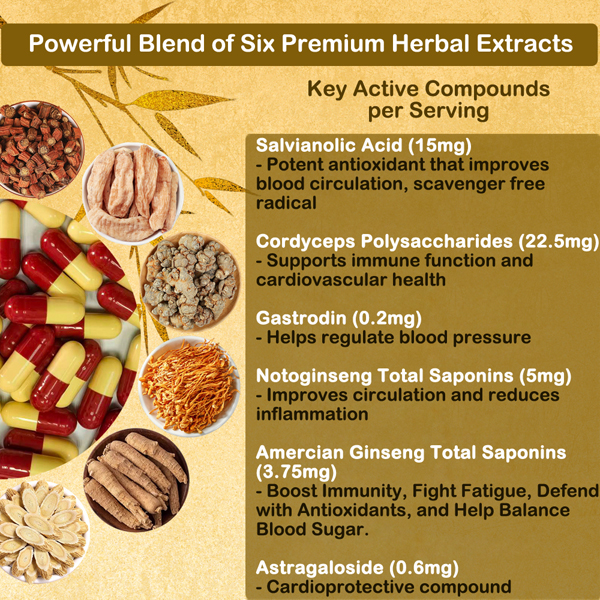 Powerful Blend of Six Premium Herbal Extracts

Key Active Compounds per Serving

Salvianolic Acid (15mg)
- Potent antioxidant that improves blood circulation, scavenger free radical

Cordyceps Polysaccharides (22.5mg)
- Supports immune function and cardiovascular health

Gastrodin (0.2mg)
- Helps regulate blood pressure

Notoginseng Total Saponins (5mg)
- Improves circulation and reduces inflammation

Amercian Ginseng Total Saponins (3.75mg)
- Boost Immunity, Fight Fatigue, Defend with Antioxidants, and Help Balance Blood Sugar.

Astragaloside (0.6mg)
- Cardioprotective compound